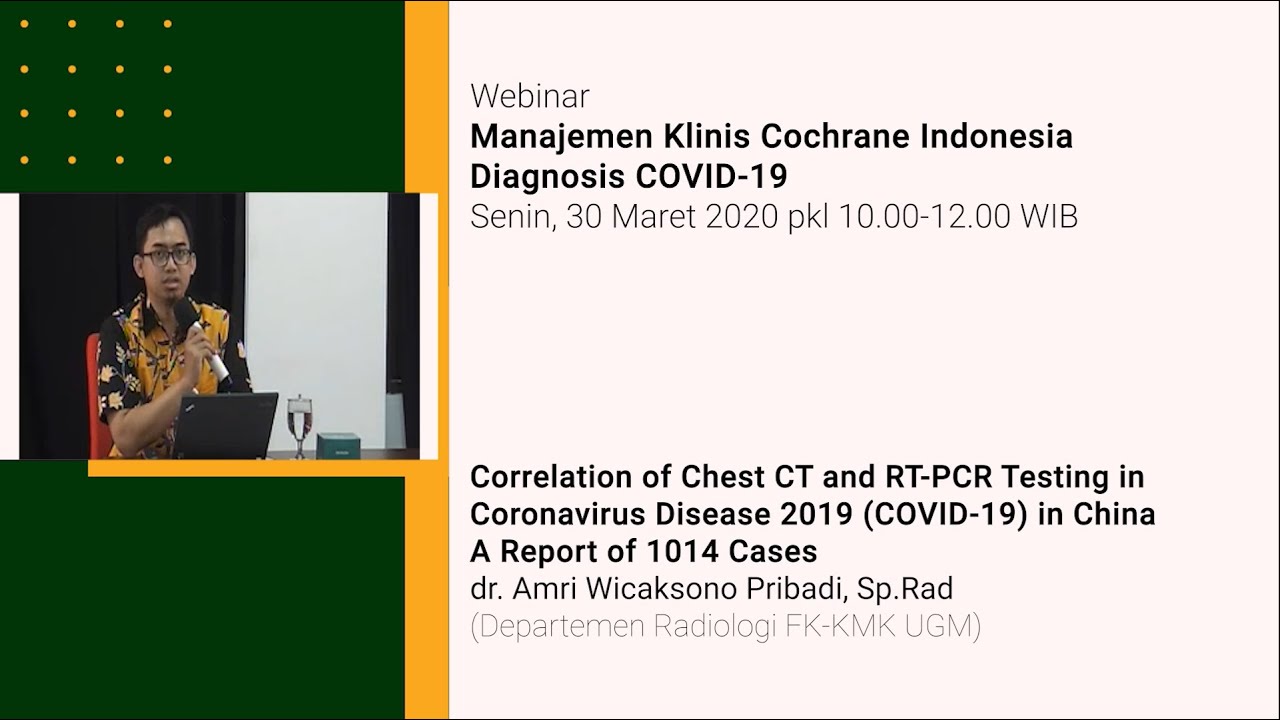 Webinar
Manajemen Klinis Cochrane Indonesia
Diagnosis COVID-19
Senin, 30 Maret 2020 pkl 10.00-12.00 WIB

Correlation of Chest CT and RT-PCR Testing in Coronavirus Disease 2019 (COVID-19) in China
A Report of 1014 Cases
dr. Amri Wicaksono Pribadi, Sp.Rad
(Departemen Radiologi FK-KMK UGM)